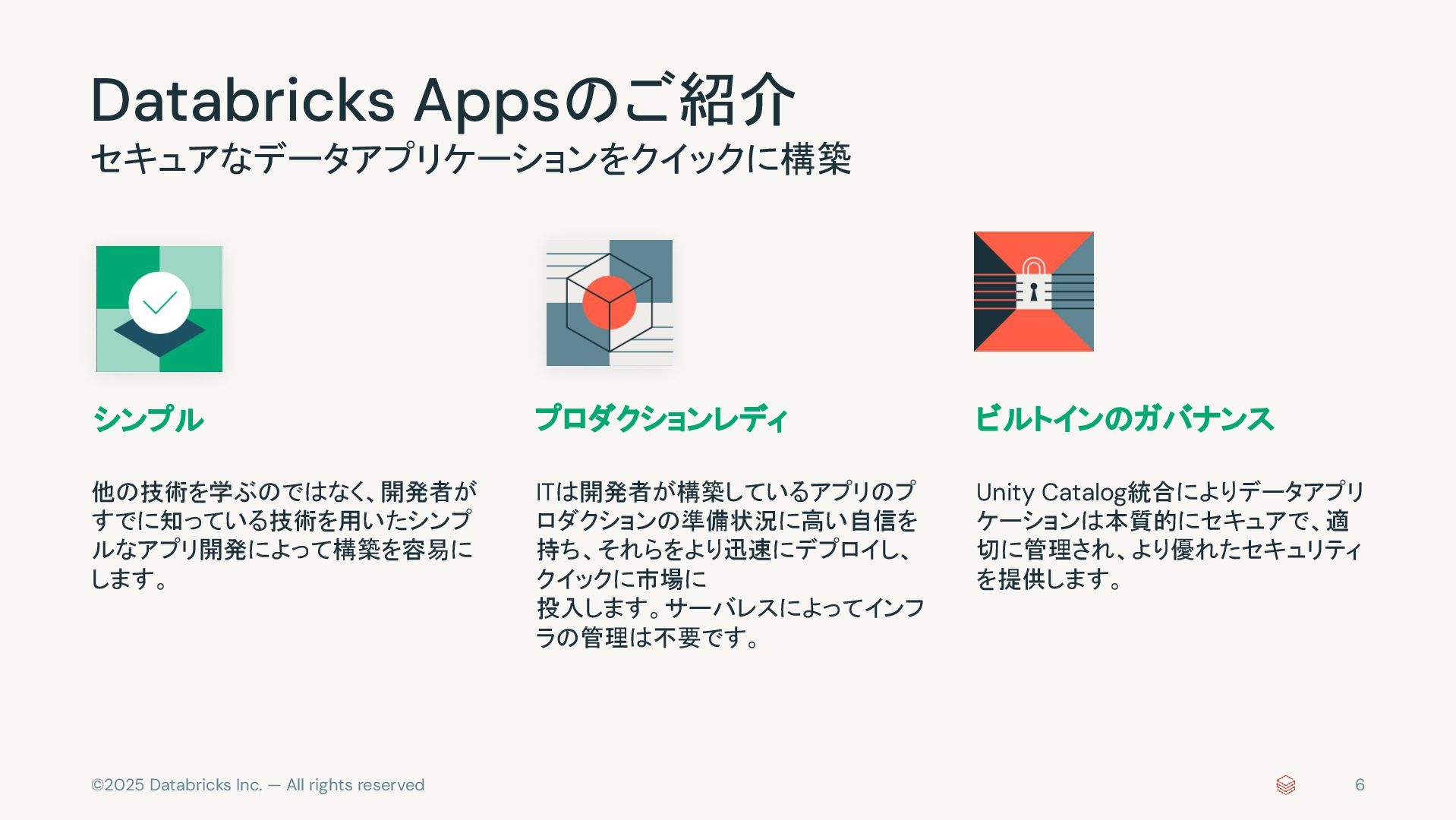 Databricks Appsのご紹介
セキュアなデータアプリケーションをクイックに構築

シンプル

他の技術を学ぶのではなく、開発者がすでに知っている技術を用いたシンプルなアプリ開発によって構築を容易にします。

プロダクションレディ

ITは開発者が構築しているアプリのプロダクションの準備状況に高い自信を持ち、それらをより迅速にデプロイし、クイックに市場に
投入します。サーバレスによってインフラの管理は不要です。

ビルトインのガバナンス

Unity Catalog統合によりデータアプリケーションは本質的にセキュアで、適切に管理され、より優れたセキュリティを提供します。

©2025 Databricks Inc. — All rights reserved

6